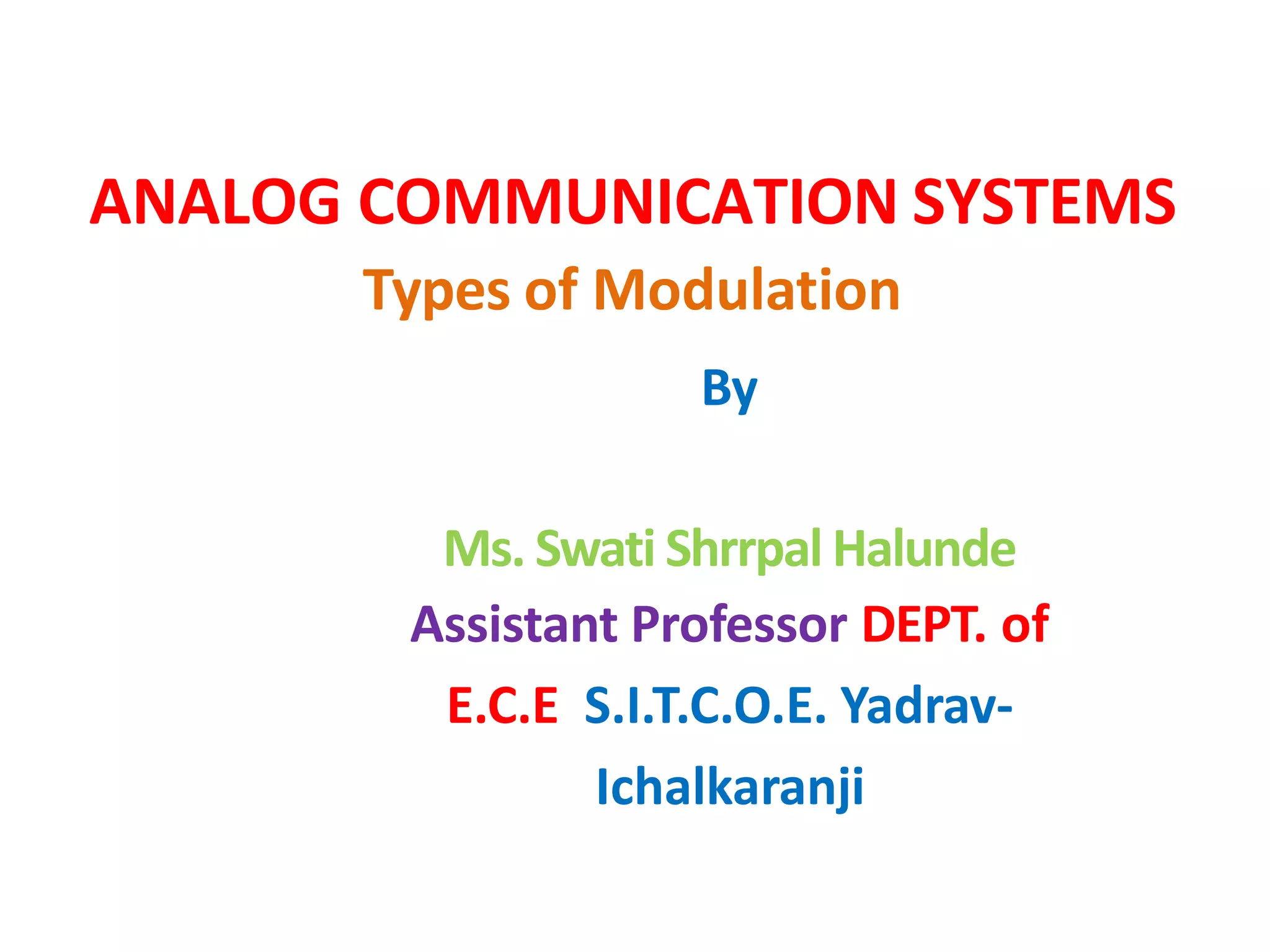 ANALOG COMMUNICATION SYSTEMS

Types of Modulation

By

Ms. Swati Shrrpal Halunde

Assistant Professor DEPT. of E.C.E S.I.T.C.O.E. Yadrav-Ichalkaranji